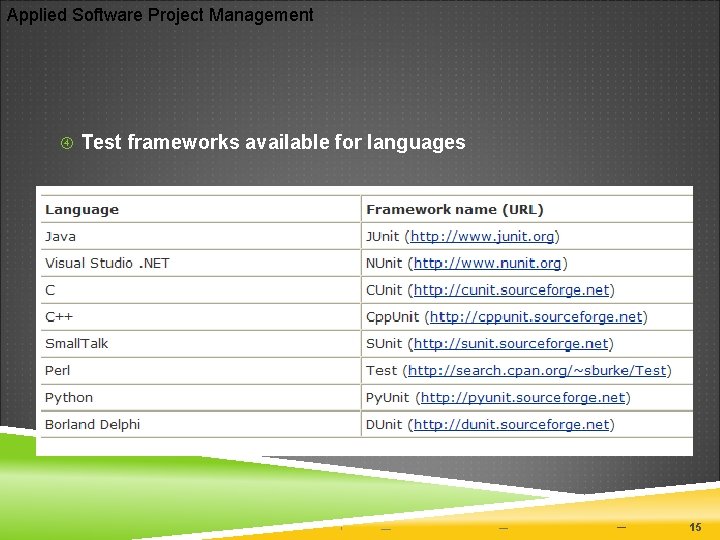 Applied Software Project Management

④ Test frameworks available for languages

| Language | Framework name (URL) |
|---|---|
| Java | JUnit (http://www.junit.org) |
| Visual Studio .NET | NUnit (http://www.nunit.org) |
| C | CUnit (http://cunit.sourceforge.net) |
| C++ | CppUnit (http://cppunit.sourceforge.net) |
| SmallTalk | SUnit (http://sunit.sourceforge.net) |
| Perl | Test (http://search.cpan.org/~sburke/Test) |
| Python | PyUnit (http://pyunit.sourceforge.net) |
| Borland Delphi | DUnit (http://dunit.sourceforge.net) |

15